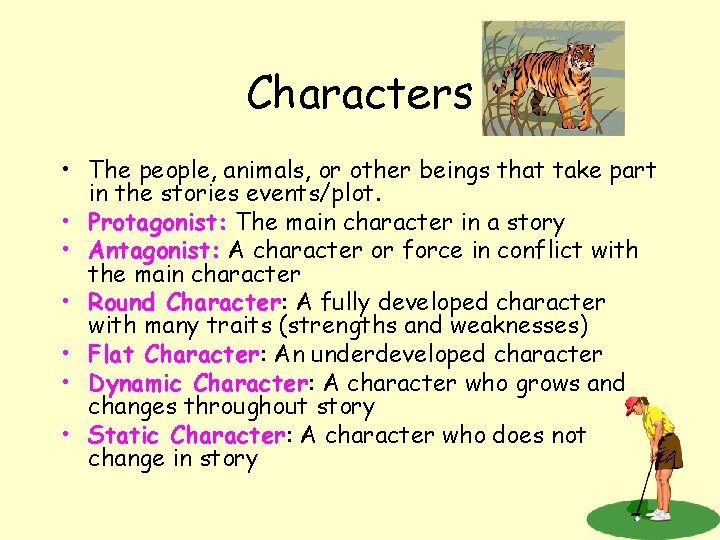 Characters

• The people, animals, or other beings that take part in the stories events/plot.
• Protagonist: The main character in a story
• Antagonist: A character or force in conflict with the main character
• Round Character: A fully developed character with many traits (strengths and weaknesses)
• Flat Character: An underdeveloped character
• Dynamic Character: A character who grows and changes throughout story
• Static Character: A character who does not change in story